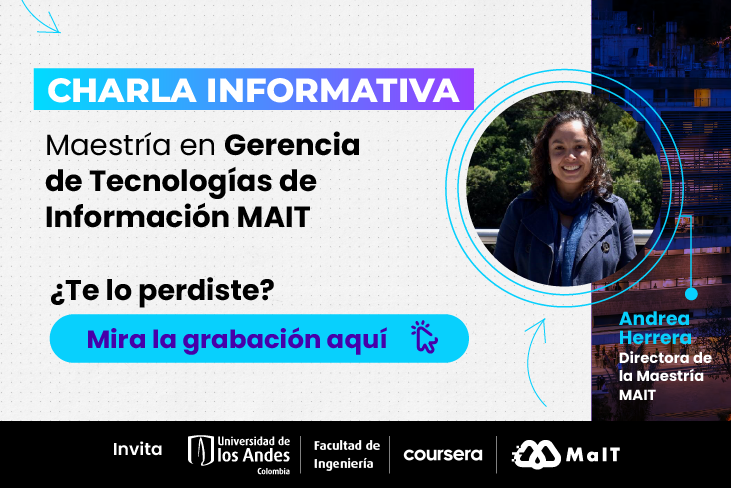 CHARLA INFORMATIVA

Maestría en Gerencia de Tecnologías de Información MAIT

¿Te lo perdiste?

Mira la grabación aquí

Andrea Herrera
Directora de la Maestría MAIT

Invita

Universidad de los Andes Colombia

Facultad de Ingeniería

coursera

MaIT